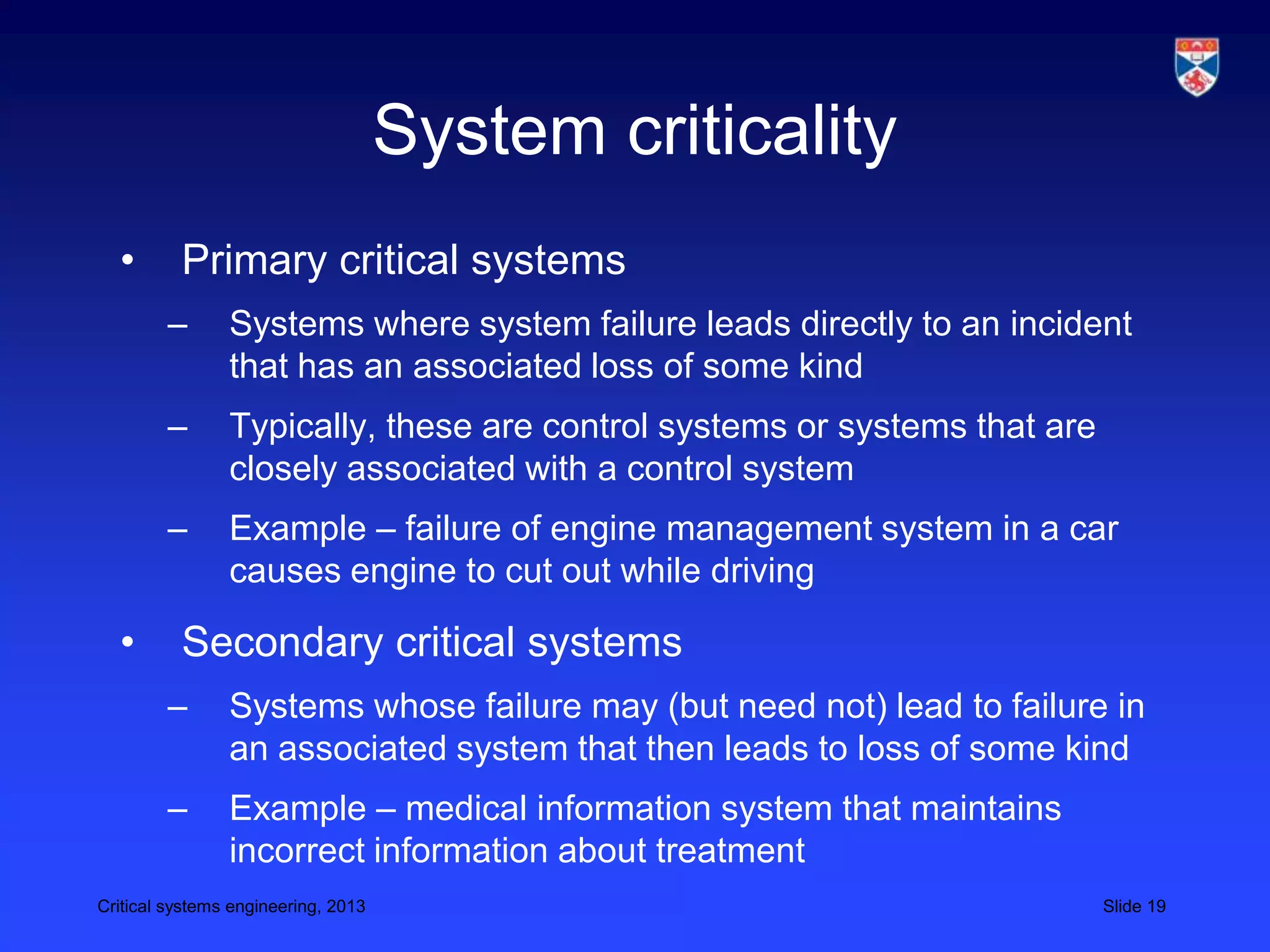 System criticality

• Primary critical systems

– Systems where system failure leads directly to an incident that has an associated loss of some kind

– Typically, these are control systems or systems that are closely associated with a control system

– Example – failure of engine management system in a car causes engine to cut out while driving

• Secondary critical systems

– Systems whose failure may (but need not) lead to failure in an associated system that then leads to loss of some kind

– Example – medical information system that maintains incorrect information about treatment

Critical systems engineering, 2013

Slide 19